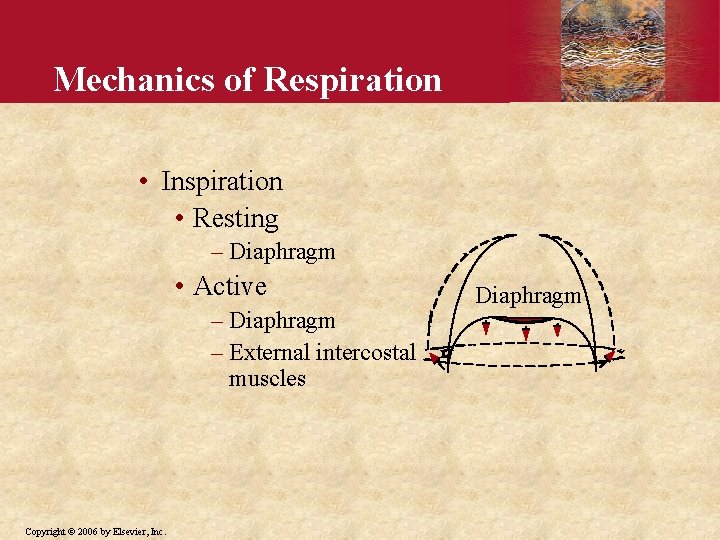 Mechanics of Respiration

• Inspiration
  • Resting
    – Diaphragm
  • Active
    – Diaphragm
    – External intercostal muscles

Diaphragm

Copyright © 2006 by Elsevier, Inc.